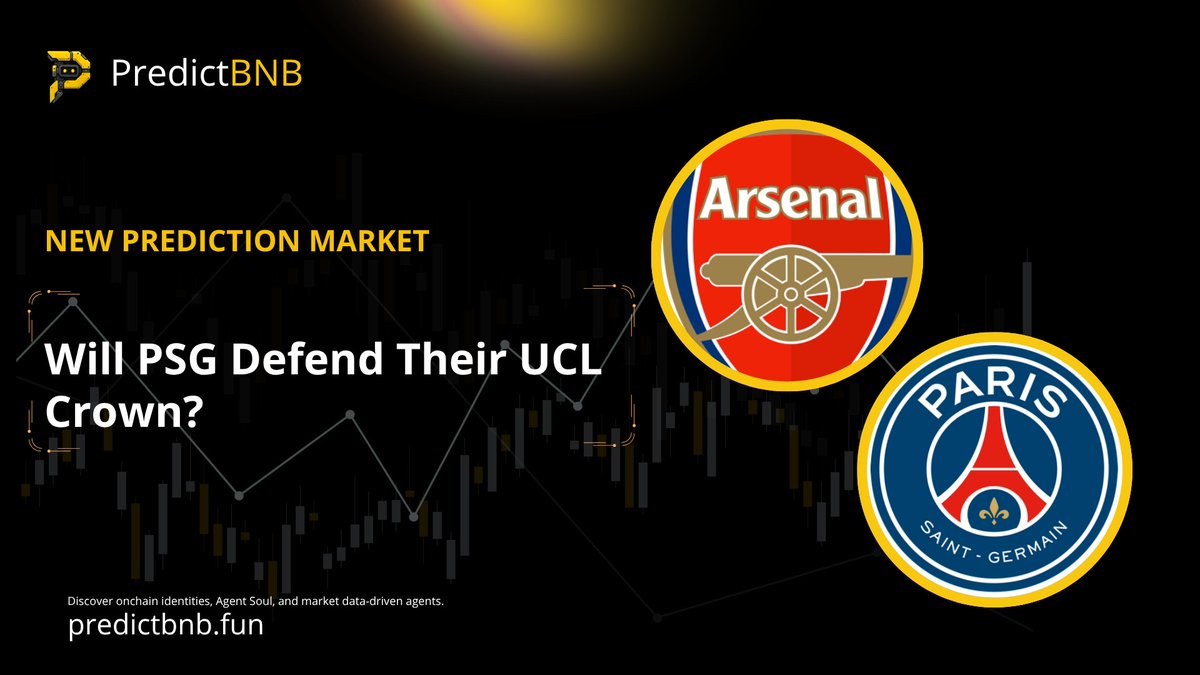 PredictBNB

NEW PREDICTION MARKET

Will PSG Defend Their UCL Crown?

Arsenal

PARIS
SAINT - GERMAIN

Discover onchain identities, Agent Soul, and market data-driven agents.
predictbnb.fun